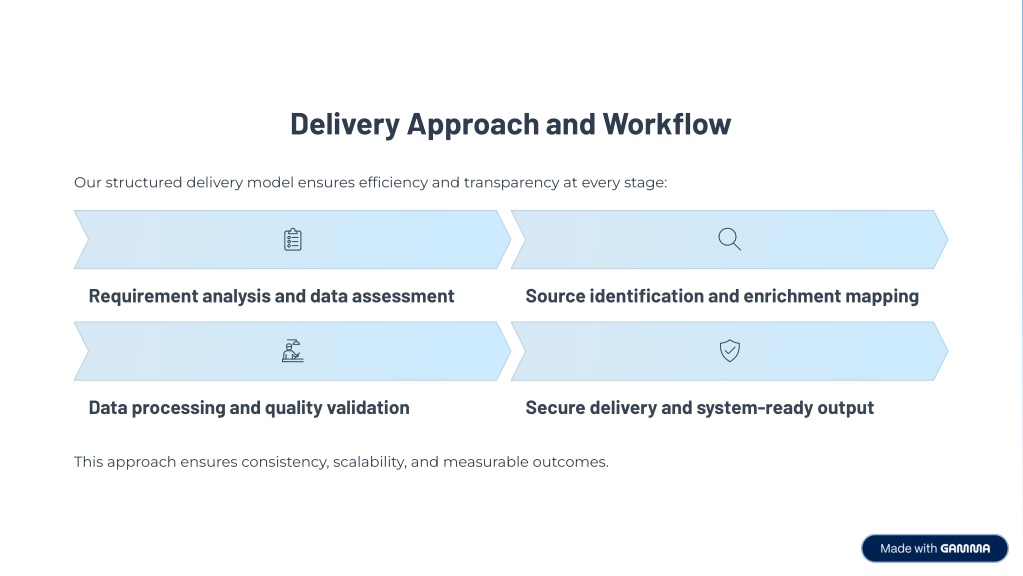 Delivery Approach and Workflow

Our structured delivery model ensures efficiency and transparency at every stage:

Requirement analysis and data assessment

Source identification and enrichment mapping

Data processing and quality validation

Secure delivery and system-ready output

This approach ensures consistency, scalability, and measurable outcomes.

Made with GAMMA